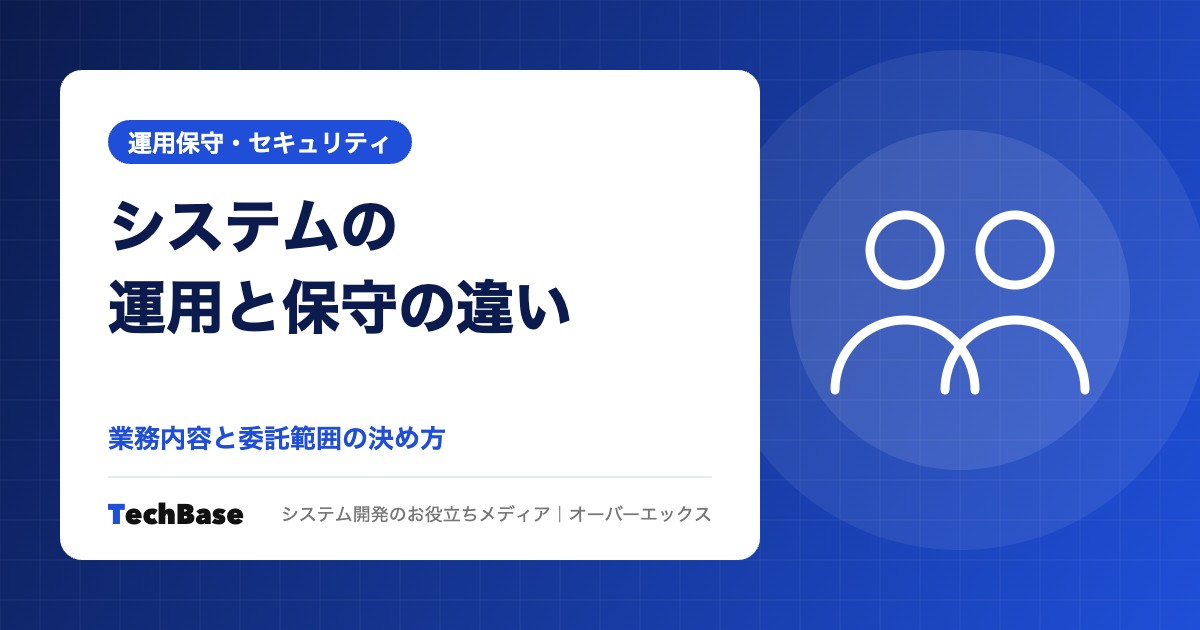 運用保守・セキュリティ

システムの
運用と保守の違い

業務内容と委託範囲の決め方

TechBase

システム開発のお役立ちメディア｜オーバーエックス